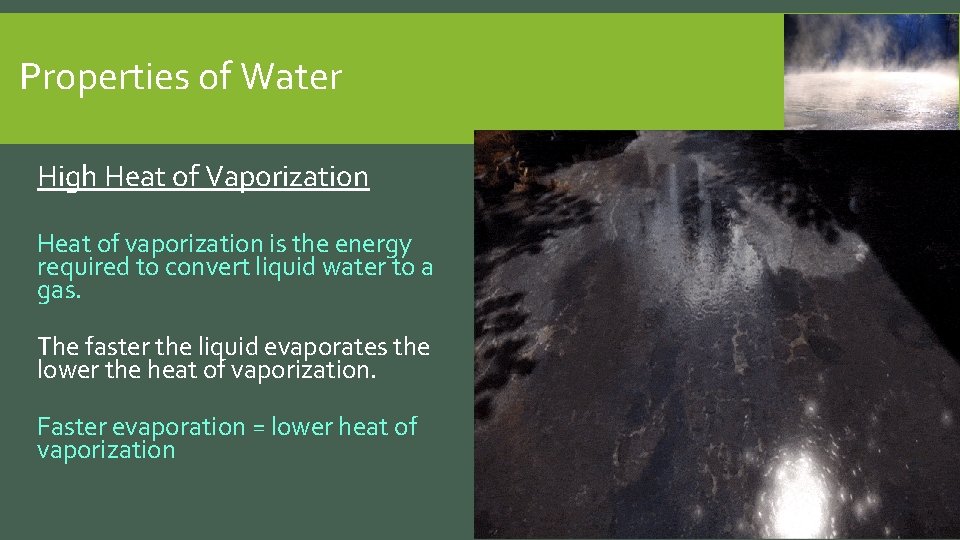 Properties of Water

High Heat of Vaporization

Heat of vaporization is the energy required to convert liquid water to a gas.

The faster the liquid evaporates the lower the heat of vaporization.

Faster evaporation = lower heat of vaporization